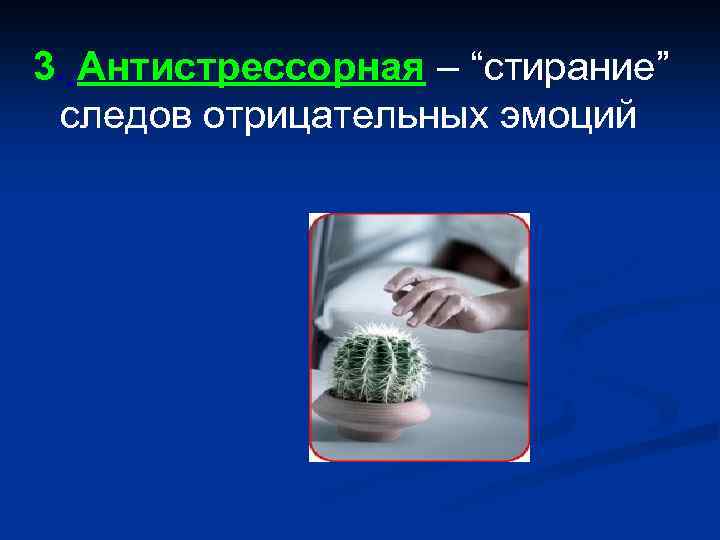 3 Антистрессорная – “стирание” следов отрицательных эмоций